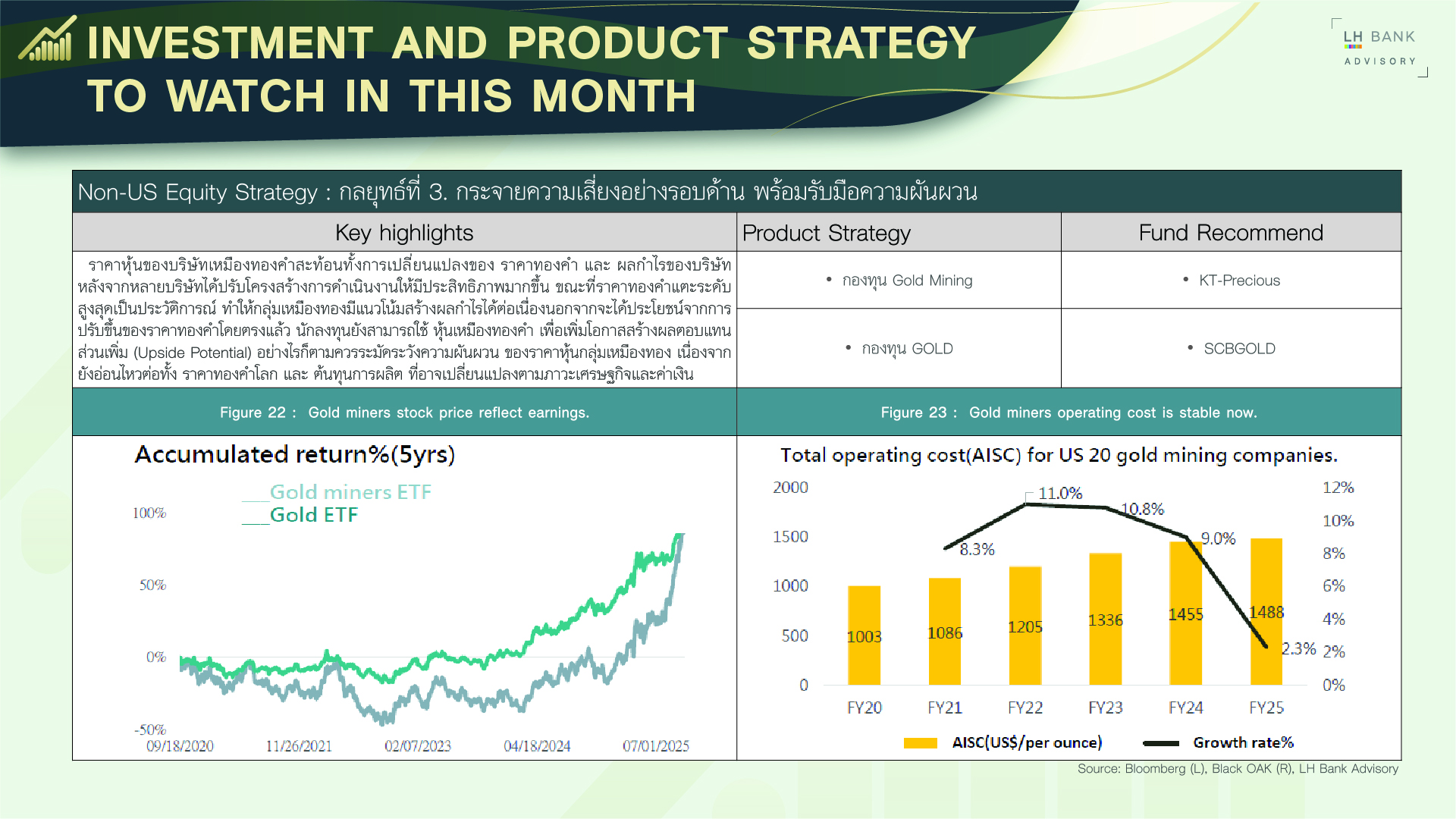 INVESTMENT AND PRODUCT STRATEGY TO WATCH IN THIS MONTH

LH BANK ADVISORY

Non-US Equity Strategy : กลยุทธ์ที่ 3. กระจายความเสี่ยงอย่างรอบด้าน พร้อมรับมือความผันผวน

| Key highlights | Product Strategy | Fund Recommend |
|---|---|---|
| ราคาหุ้นของบริษัทเหมืองทองคำสะท้อนทั้งการเปลี่ยนแปลงของ ราคาทองคำ และ ผลกำไรของบริษัท หลังจากหลายบริษัทได้ปรับโครงสร้างการดำเนินงานให้มีประสิทธิภาพมากขึ้น ขณะที่ราคาทองคำแตะระดับสูงสุดเป็นประวัติการณ์ ทำให้กลุ่มเหมืองทองมีแนวโน้มสร้างผลกำไรได้ต่อเนื่องนอกจากจะได้ประโยชน์จากการปรับขึ้นของราคาทองคำโดยตรงแล้ว นักลงทุนยังสามารถใช้ หุ้นเหมืองทองคำ เพื่อเพิ่มโอกาสสร้างผลตอบแทนส่วนเพิ่ม (Upside Potential) อย่างไรก็ตามควรระมัดระวังความผันผวน ของราคาหุ้นกลุ่มเหมืองทอง เนื่องจากยังอ่อนไหวต่อทั้ง ราคาทองคำโลก และ ต้นทุนการผลิต ที่อาจเปลี่ยนแปลงตามภาวะเศรษฐกิจและค่าเงิน | • กองทุน Gold Mining | • KT-Precious |
| | • กองทุน GOLD | • SCBGOLD |

Figure 22 : Gold miners stock price reflect earnings.

Accumulated return%(5yrs)
Gold miners ETF
Gold ETF
100%
50%
0%
-50%
09/18/2020 11/26/2021 02/07/2023 04/18/2024 07/01/2025

Figure 23 : Gold miners operating cost is stable now.

Total operating cost(AISC) for US 20 gold mining companies.
2000 1500 1000 500 0
12% 10% 8% 6% 4% 2% 0%
8.3% 11.0% 10.8% 9.0% 2.3%
1003 1086 1205 1336 1455 1488
FY20 FY21 FY22 FY23 FY24 FY25
AISC(US$/per ounce) Growth rate%

Source: Bloomberg (L), Black OAK (R), LH Bank Advisory